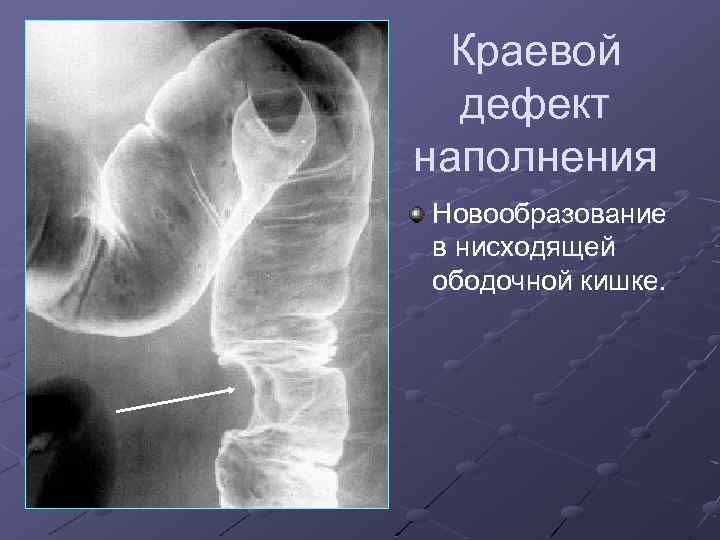 Краевой дефект наполнения

Новообразование в нисходящей ободочной кишке.